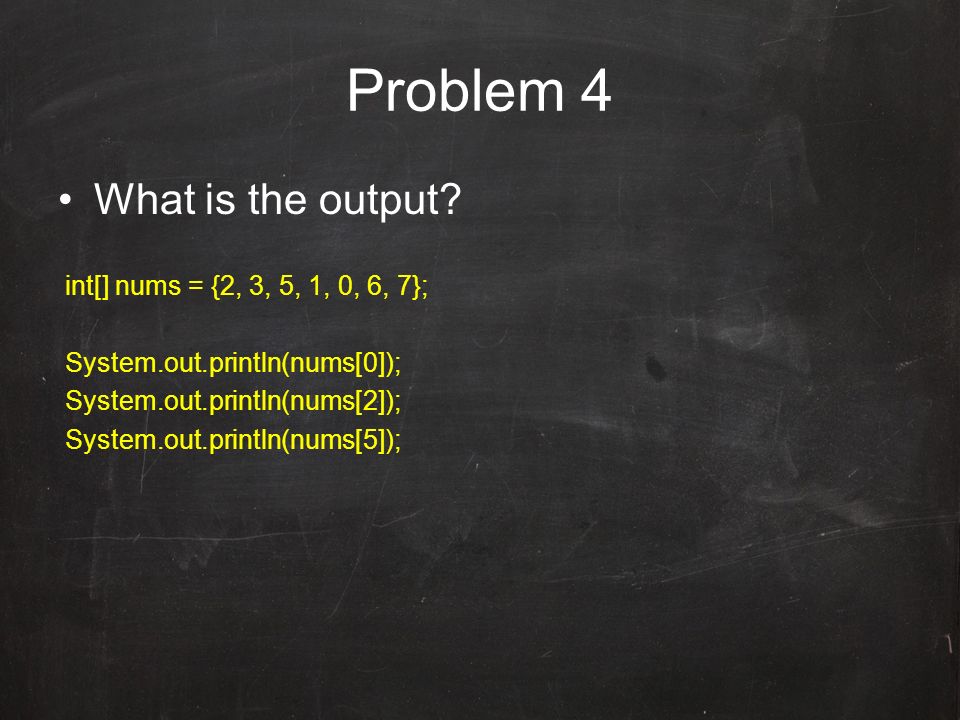 Problem 4

• What is the output?

int[] nums = {2, 3, 5, 1, 0, 6, 7};

System.out.println(nums[0]);
System.out.println(nums[2]);
System.out.println(nums[5]);